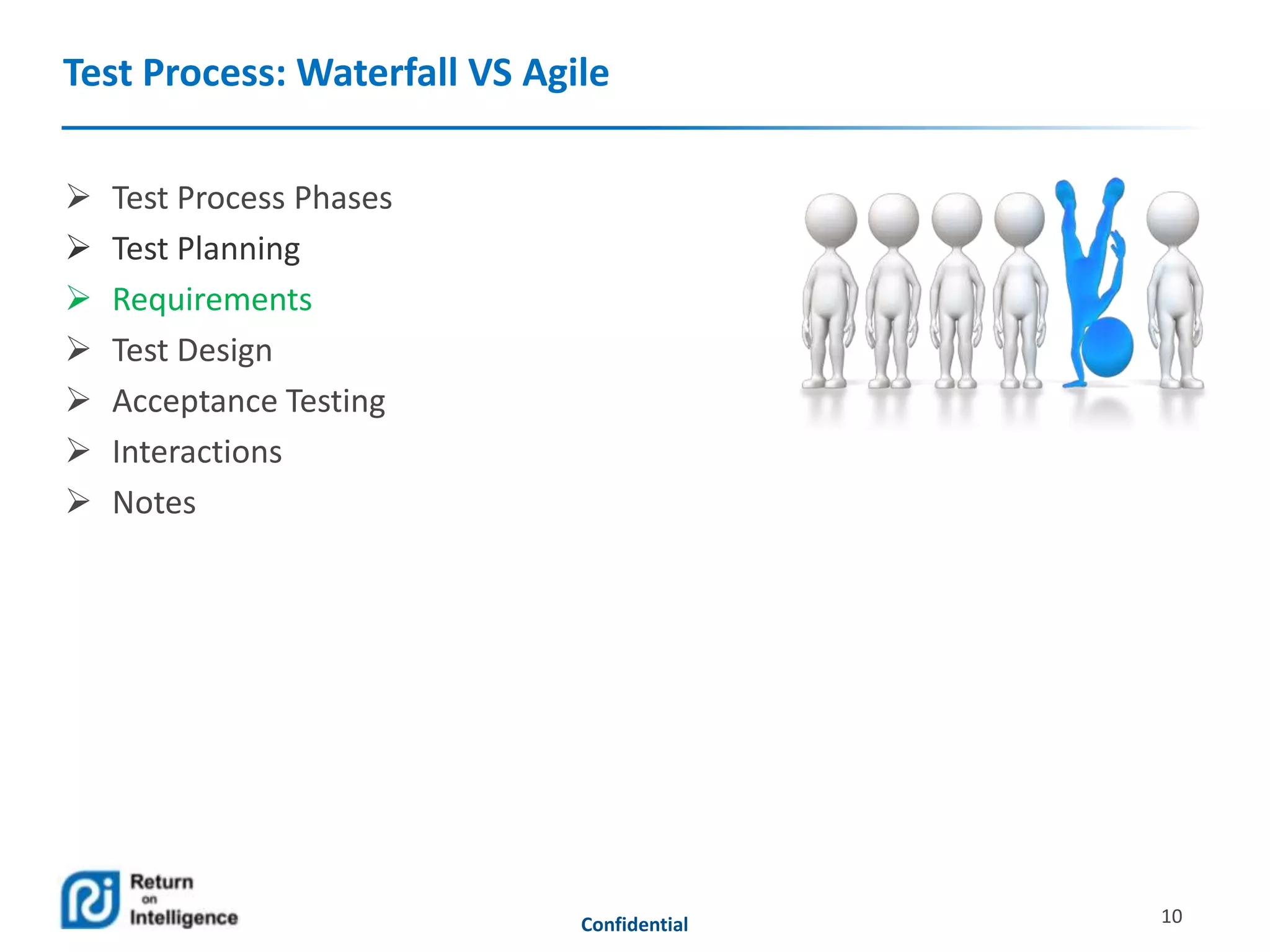 Test Process: Waterfall VS Agile

➢ Test Process Phases
➢ Test Planning
➢ Requirements
➢ Test Design
➢ Acceptance Testing
➢ Interactions
➢ Notes

Return on Intelligence

Confidential

10